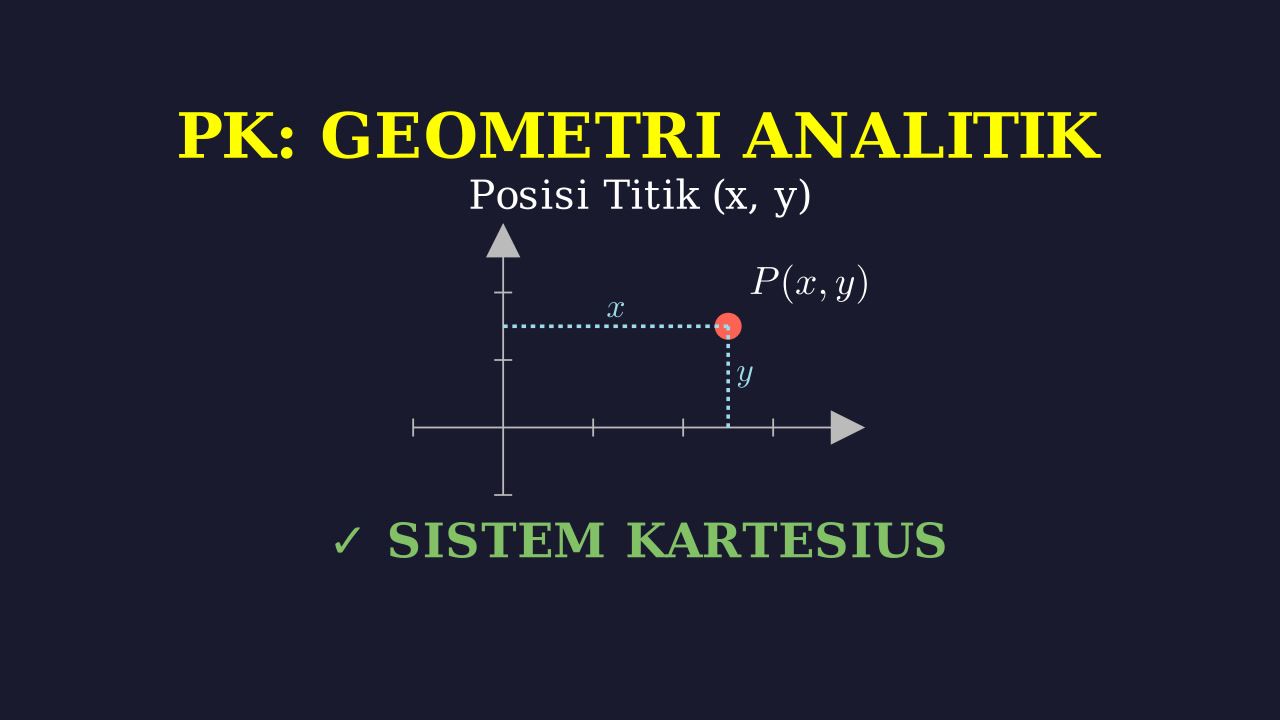 PK: GEOMETRI ANALITIK

Posisi Titik (x, y)

$P(x, y)$

$x$

$y$

✓ SISTEM KARTESIUS